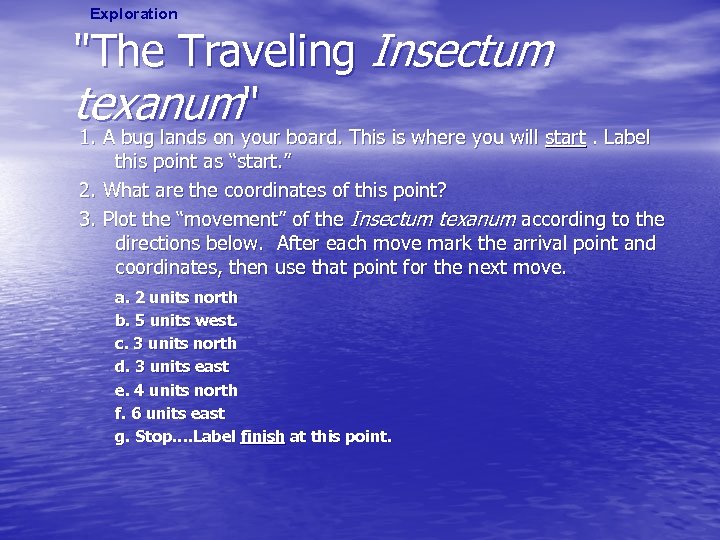 Exploration

"The Traveling Insectum texanum"

1. A bug lands on your board. This is where you will start . Label this point as “start.”

2. What are the coordinates of this point?

3. Plot the “movement” of the Insectum texanum according to the directions below. After each move mark the arrival point and coordinates, then use that point for the next move.

a. 2 units north
b. 5 units west.
c. 3 units north
d. 3 units east
e. 4 units north
f. 6 units east
g. Stop….Label finish at this point.